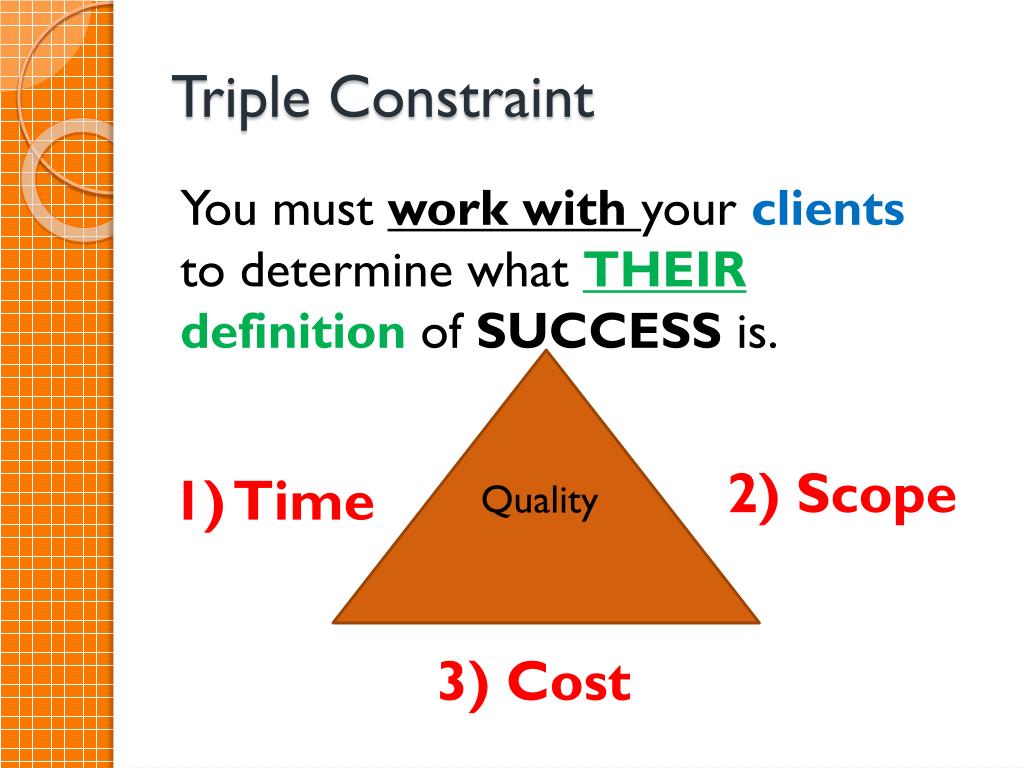 Triple Constraint

You must work with your clients to determine what THEIR definition of SUCCESS is.

1) Time

Quality

2) Scope

3) Cost